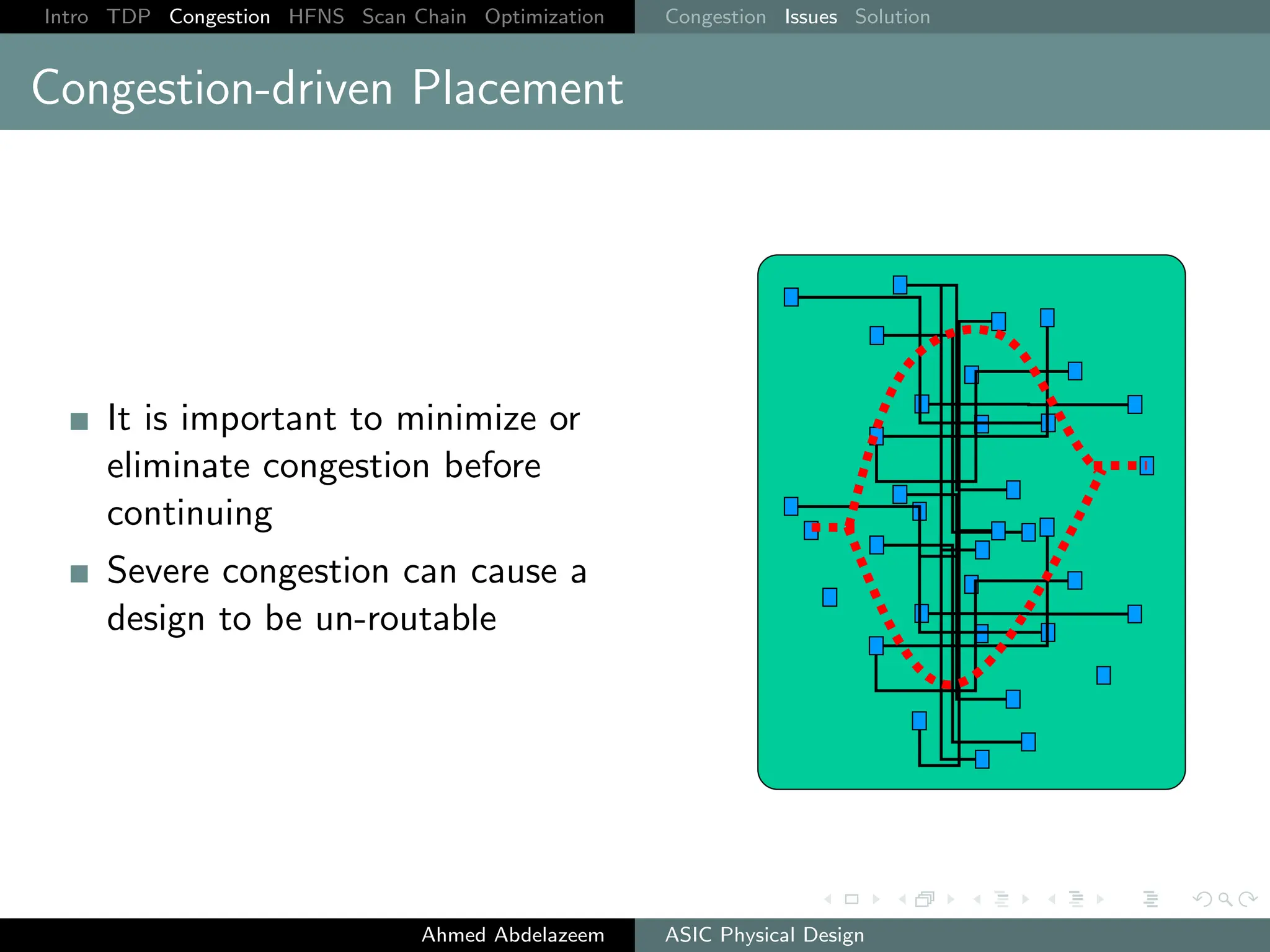 Intro TDP Congestion HFNS Scan Chain Optimization Congestion Issues Solution

Congestion-driven Placement

It is important to minimize or eliminate congestion before continuing

Severe congestion can cause a design to be un-routable

Ahmed Abdelazeem ASIC Physical Design